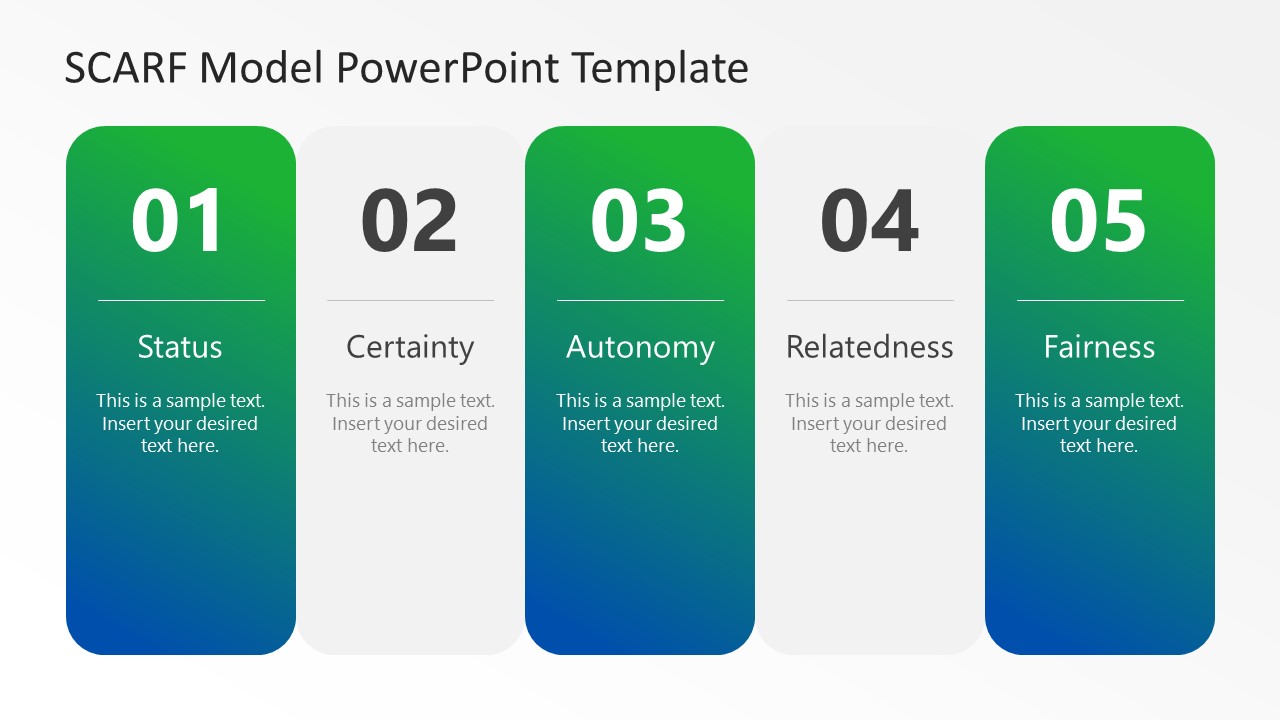 SCARF Model PowerPoint Template

01

Status

This is a sample text. Insert your desired text here.

02

Certainty

This is a sample text. Insert your desired text here.

03

Autonomy

This is a sample text. Insert your desired text here.

04

Relatedness

This is a sample text. Insert your desired text here.

05

Fairness

This is a sample text. Insert your desired text here.